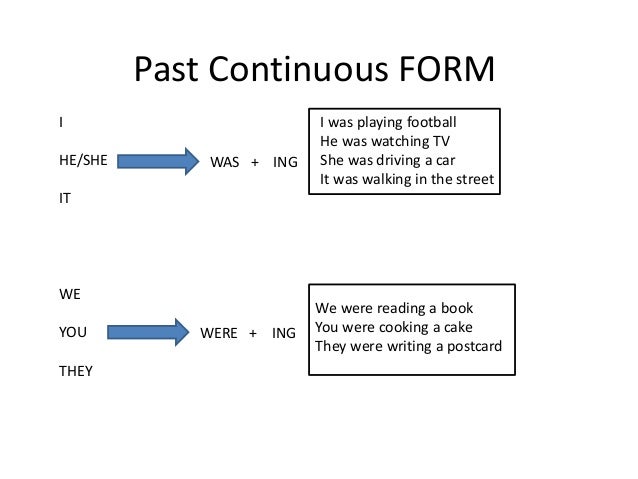 Past Continuous FORM

I

HE/SHE

IT

WAS + ING

I was playing football
He was watching TV
She was driving a car
It was walking in the street

WE

YOU

THEY

WERE + ING

We were reading a book
You were cooking a cake
They were writing a postcard